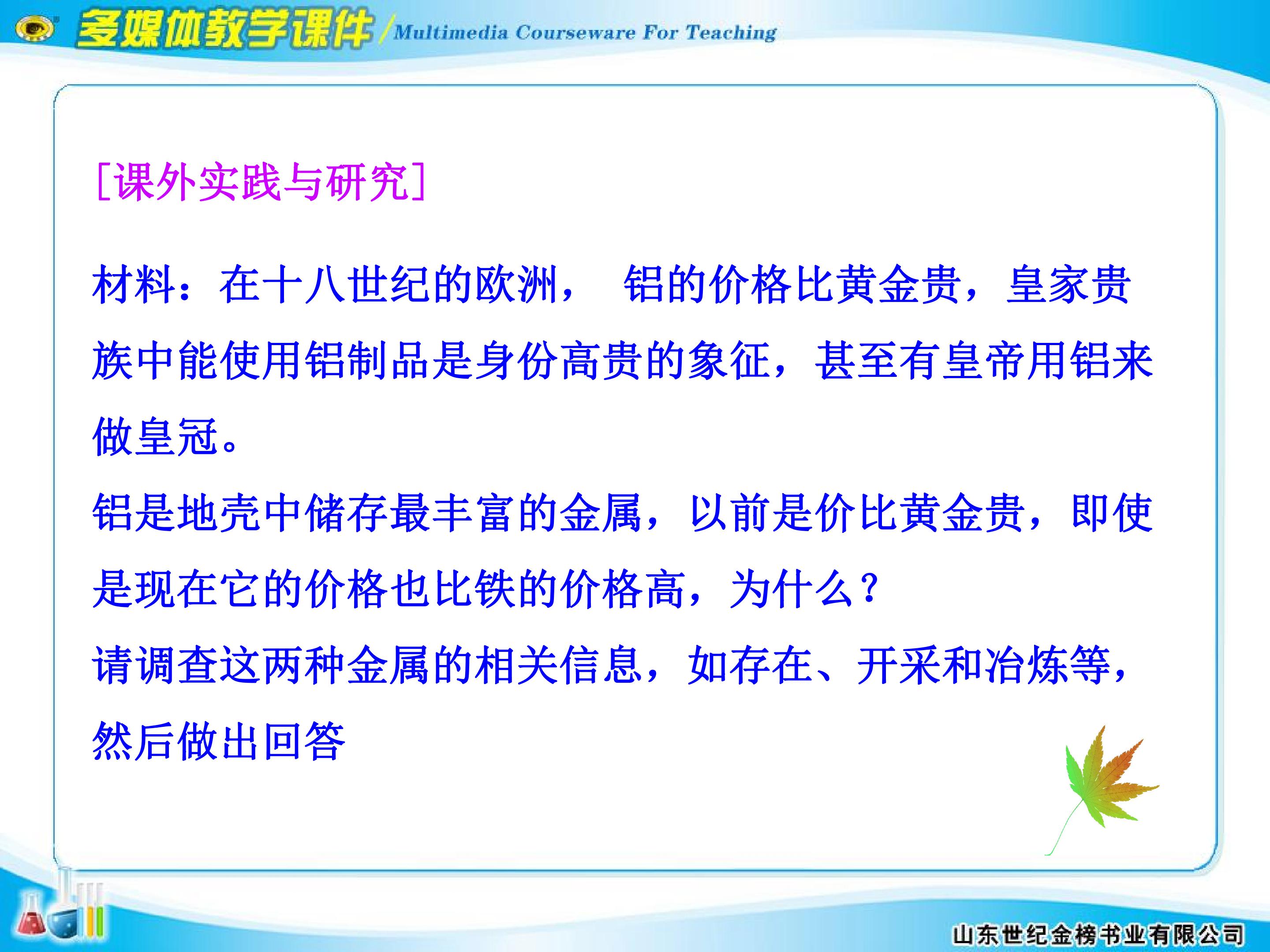 多媒体教学课件/Multimedia Courseware For Teaching

[课外实践与研究]

材料：在十八世纪的欧洲， 铝的价格比黄金贵，皇家贵族中能使用铝制品是身份高贵的象征，甚至有皇帝用铝来做皇冠。

铝是地壳中储存最丰富的金属，以前是价比黄金贵，即使是现在它的价格也比铁的价格高，为什么？

请调查这两种金属的相关信息，如存在、开采和冶炼等，然后做出回答

山东世纪金榜书业有限公司